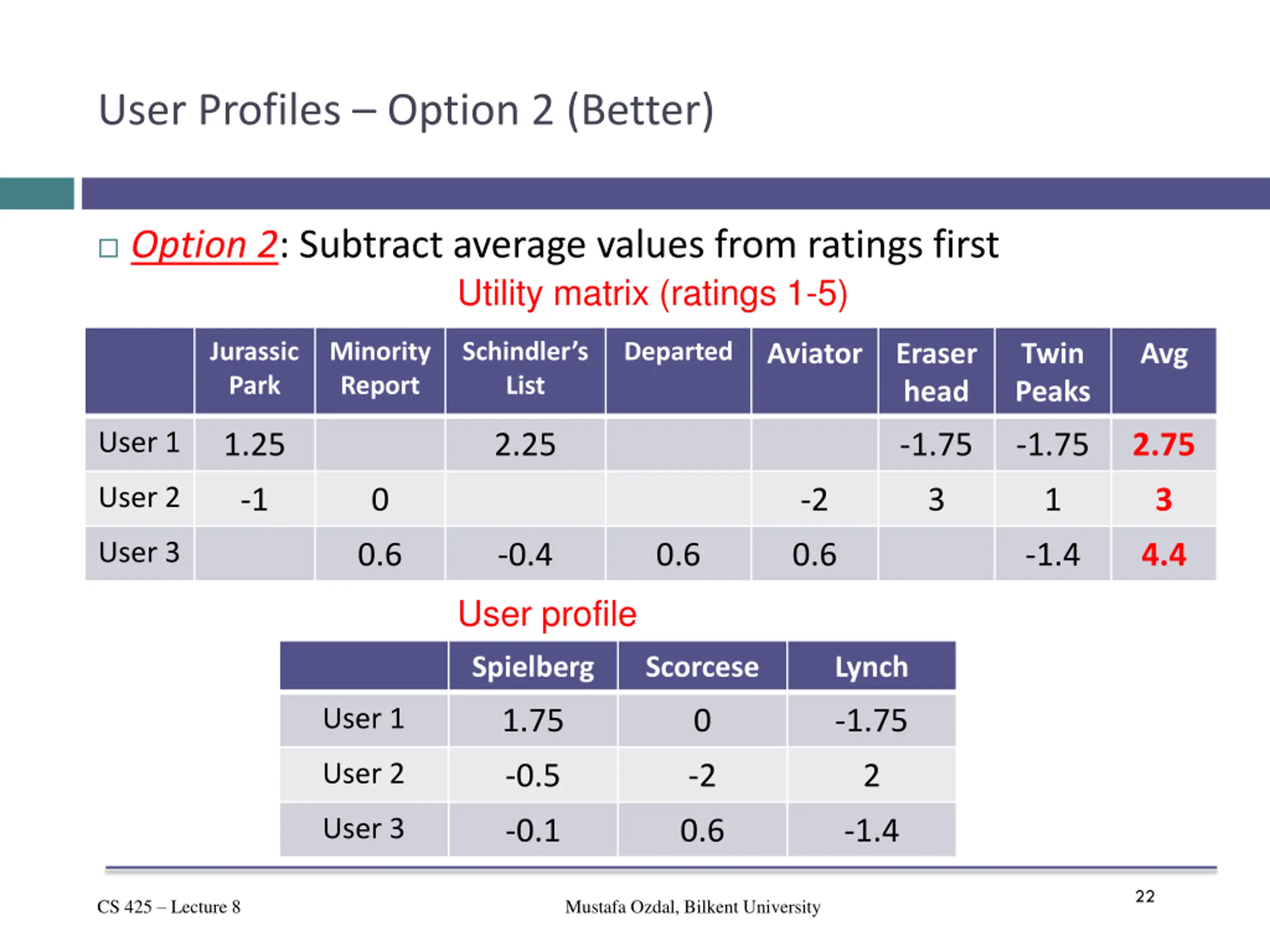 User Profiles – Option 2 (Better)

□ Option 2: Subtract average values from ratings first

Utility matrix (ratings 1-5)

| | Jurassic Park | Minority Report | Schindler's List | Departed | Aviator | Eraser head | Twin Peaks | Avg |
|---|---|---|---|---|---|---|---|---|
| User 1 | 1.25 | | 2.25 | | | -1.75 | -1.75 | 2.75 |
| User 2 | -1 | 0 | | | -2 | 3 | 1 | 3 |
| User 3 | | 0.6 | -0.4 | 0.6 | 0.6 | | -1.4 | 4.4 |

User profile

| | Spielberg | Scorcese | Lynch |
|---|---|---|---|
| User 1 | 1.75 | 0 | -1.75 |
| User 2 | -0.5 | -2 | 2 |
| User 3 | -0.1 | 0.6 | -1.4 |

CS 425 – Lecture 8

Mustafa Ozdal, Bilkent University

22